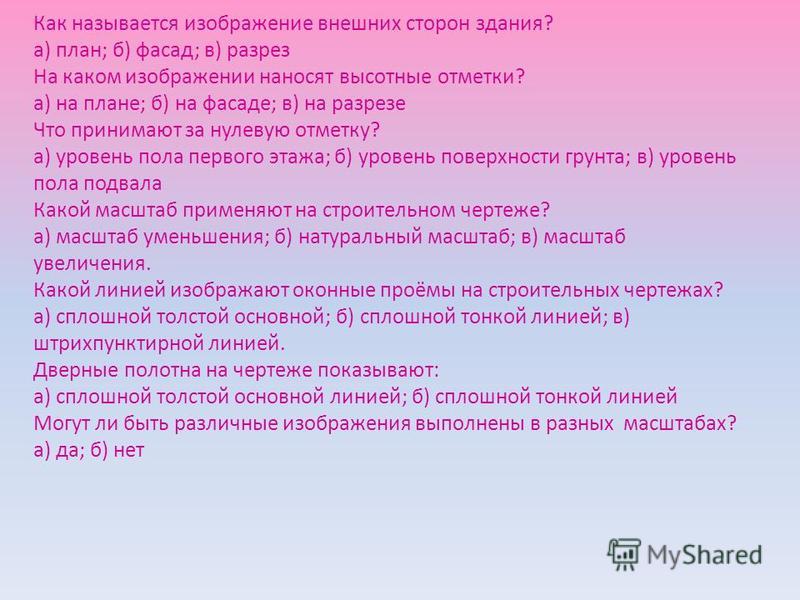 Как называется изображение внешних сторон здания?
а) план; б) фасад; в) разрез
На каком изображении наносят высотные отметки?
а) на плане; б) на фасаде; в) на разрезе
Что принимают за нулевую отметку?
а) уровень пола первого этажа; б) уровень поверхности грунта; в) уровень пола подвала
Какой масштаб применяют на строительном чертеже?
а) масштаб уменьшения; б) натуральный масштаб; в) масштаб увеличения.
Какой линией изображают оконные проёмы на строительных чертежах?
а) сплошной толстой основной; б) сплошной тонкой линией; в) штрихпунктирной линией.
Дверные полотна на чертеже показывают:
а) сплошной толстой основной линией; б) сплошной тонкой линией
Могут ли быть различные изображения выполнены в разных масштабах?
а) да; б) нет

MyShared